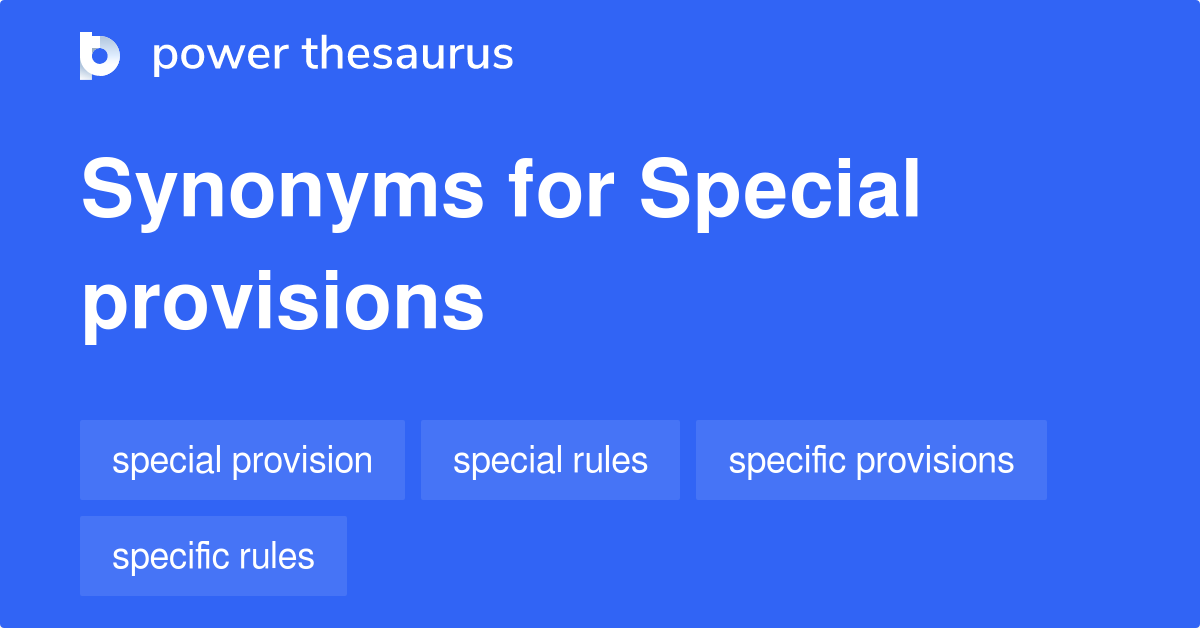 power thesaurus

Synonyms for Special provisions

special provision

special rules

specific provisions

specific rules